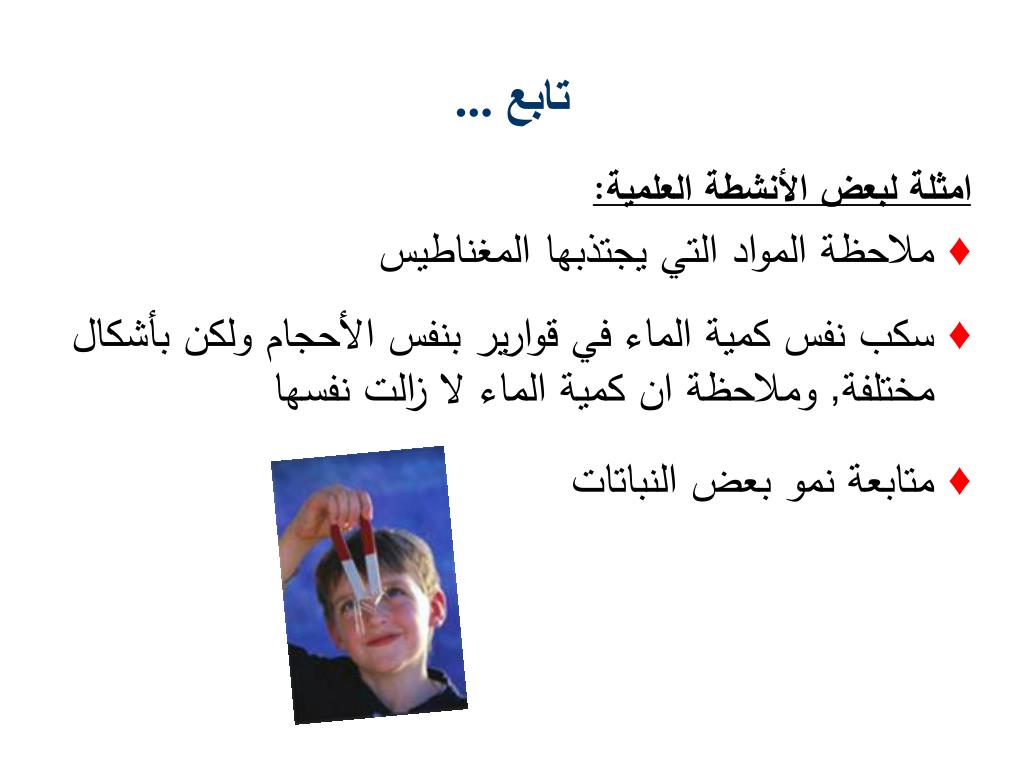 تابع ...

امثلة لبعض الأنشطة العلمية:

♦ ملاحظة المواد التي يجتذبها المغناطيس

♦ سكب نفس كمية الماء في قوارير بنفس الأحجام ولكن بأشكال مختلفة, وملاحظة ان كمية الماء لا زالت نفسها

♦ متابعة نمو بعض النباتات